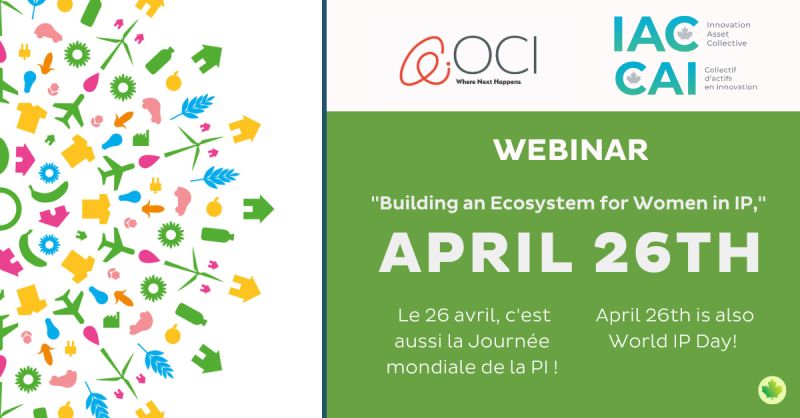 OCI
Where Next Happens

IAC
CAI
Innovation Asset Collective
Collectif d'actifs en innovation

WEBINAR

"Building an Ecosystem for Women in IP,"

APRIL 26TH

Le 26 avril, c'est aussi la Journée mondiale de la PI !

April 26th is also World IP Day!